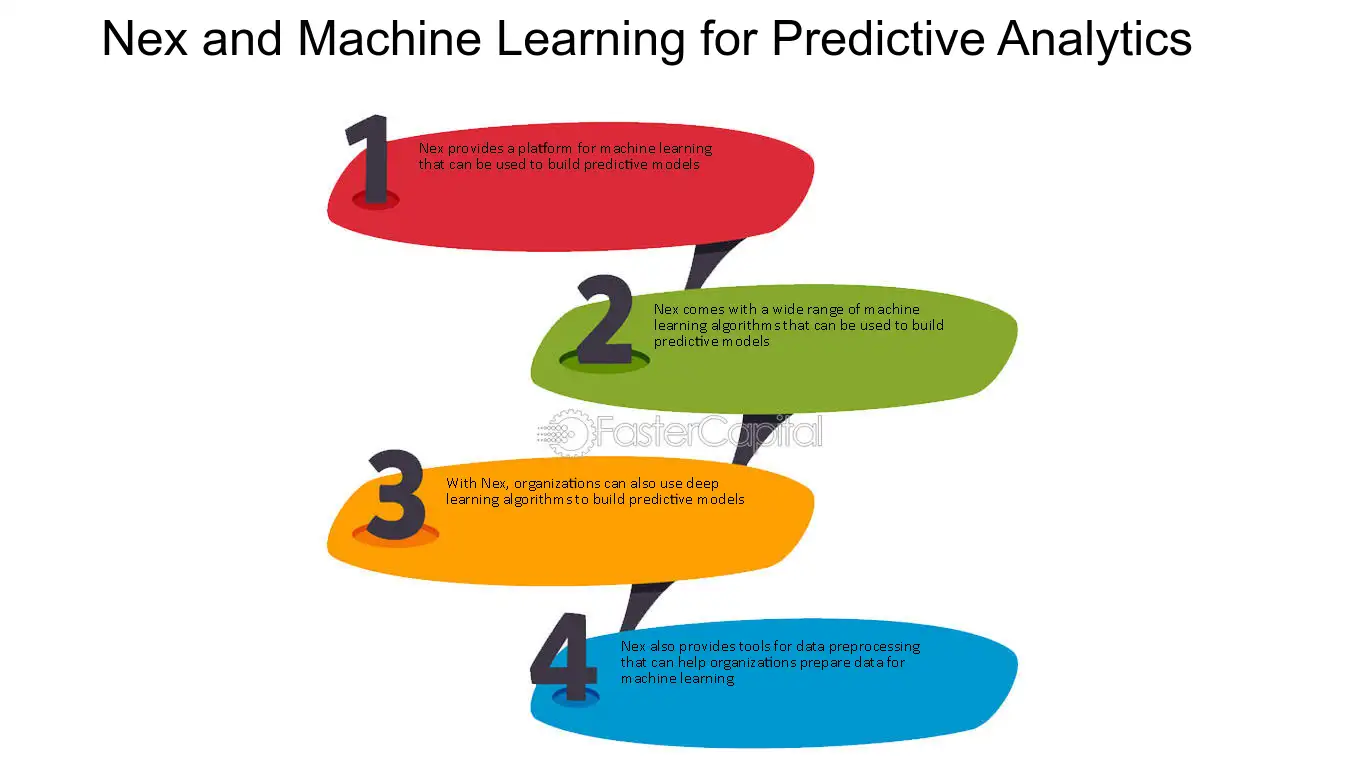 Nex and Machine Learning for Predictive Analytics

1

Nex provides a platform for machine learning that can be used to build predictive models

2

Nex comes with a wide range of machine learning algorithms that can be used to build predictive models

3

With Nex, organizations can also use deep learning algorithms to build predictive models

4

Nex also provides tools for data preprocessing that can help organizations prepare data for machine learning

FasterCapital